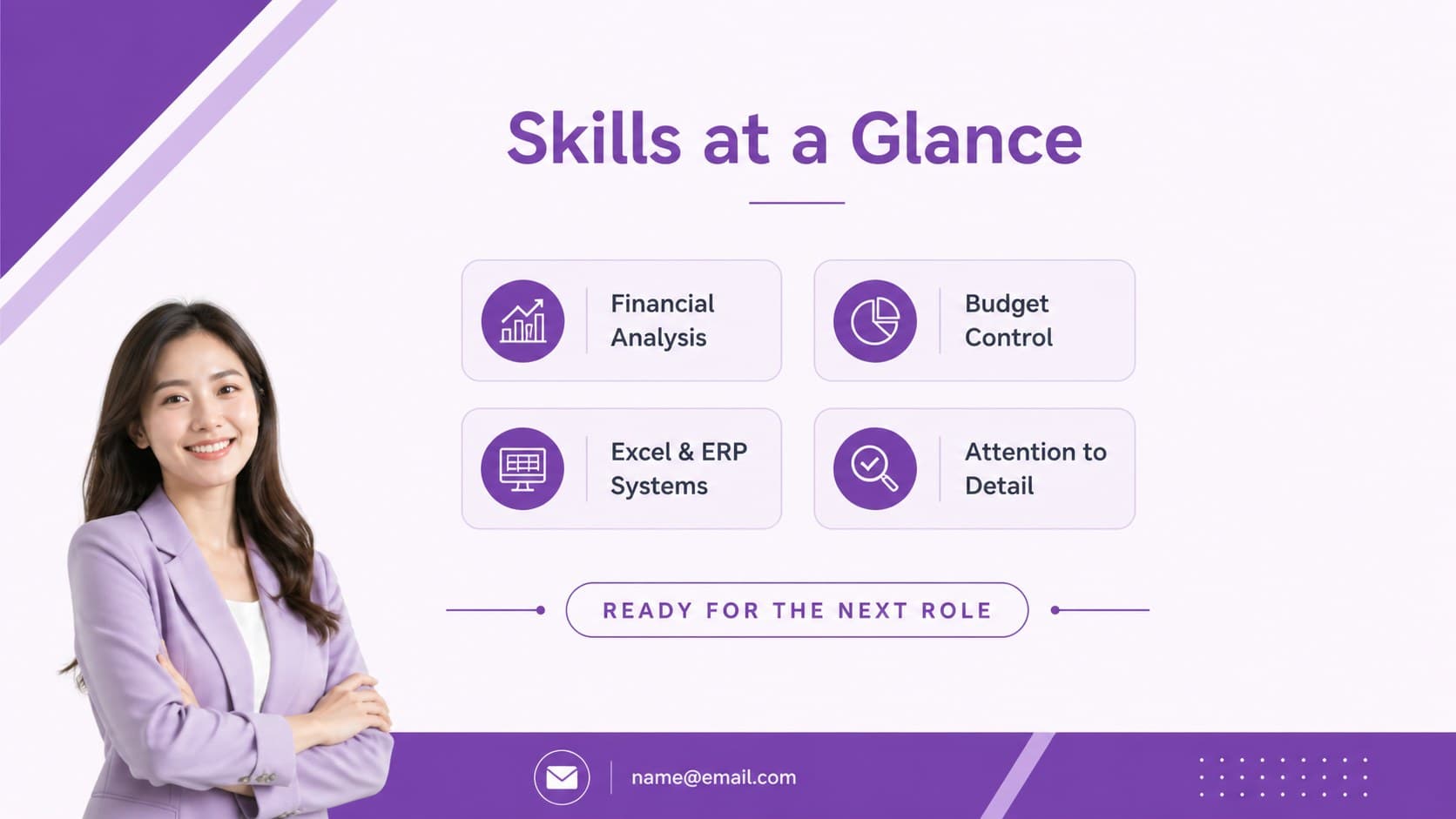 Skills at a Glance

Financial Analysis

Budget Control

Excel & ERP Systems

Attention to Detail

READY FOR THE NEXT ROLE

name@email.com